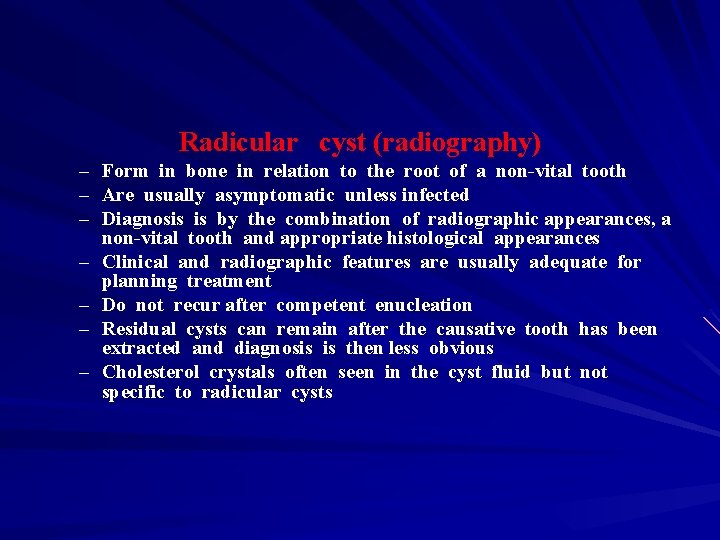 Radicular cyst (radiography)

– Form in bone in relation to the root of a non-vital tooth
– Are usually asymptomatic unless infected
– Diagnosis is by the combination of radiographic appearances, a non-vital tooth and appropriate histological appearances
– Clinical and radiographic features are usually adequate for planning treatment
– Do not recur after competent enucleation
– Residual cysts can remain after the causative tooth has been extracted and diagnosis is then less obvious
– Cholesterol crystals often seen in the cyst fluid but not specific to radicular cysts